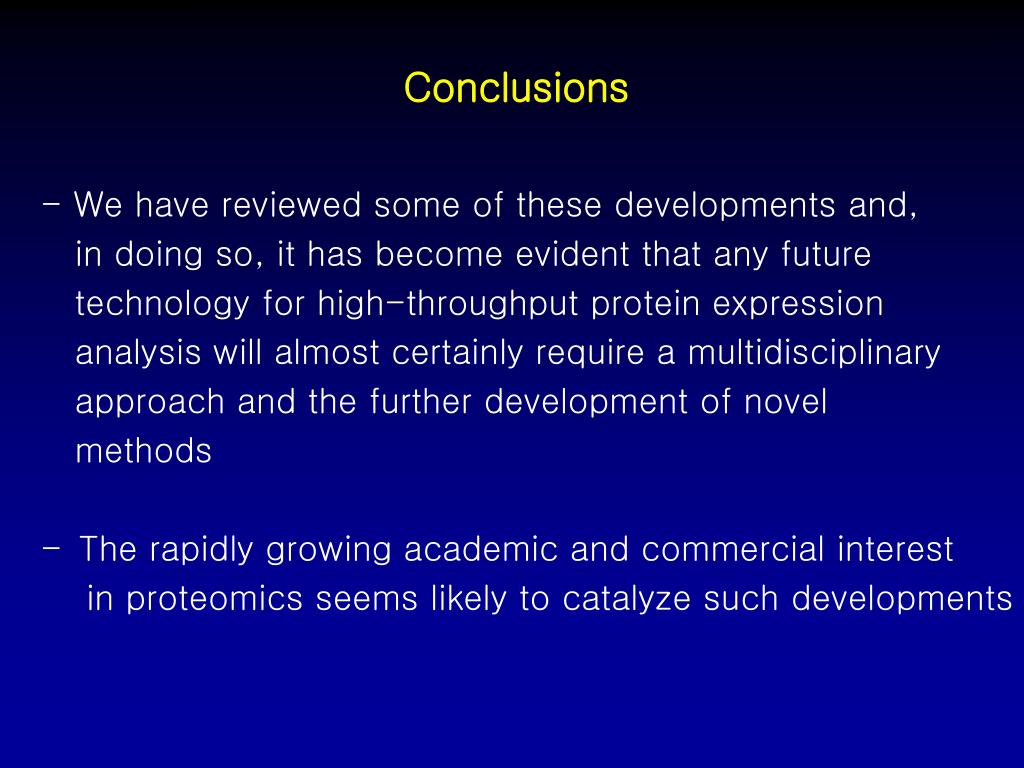 Conclusions

- We have reviewed some of these developments and, in doing so, it has become evident that any future technology for high-throughput protein expression analysis will almost certainly require a multidisciplinary approach and the further development of novel methods

- The rapidly growing academic and commercial interest in proteomics seems likely to catalyze such developments